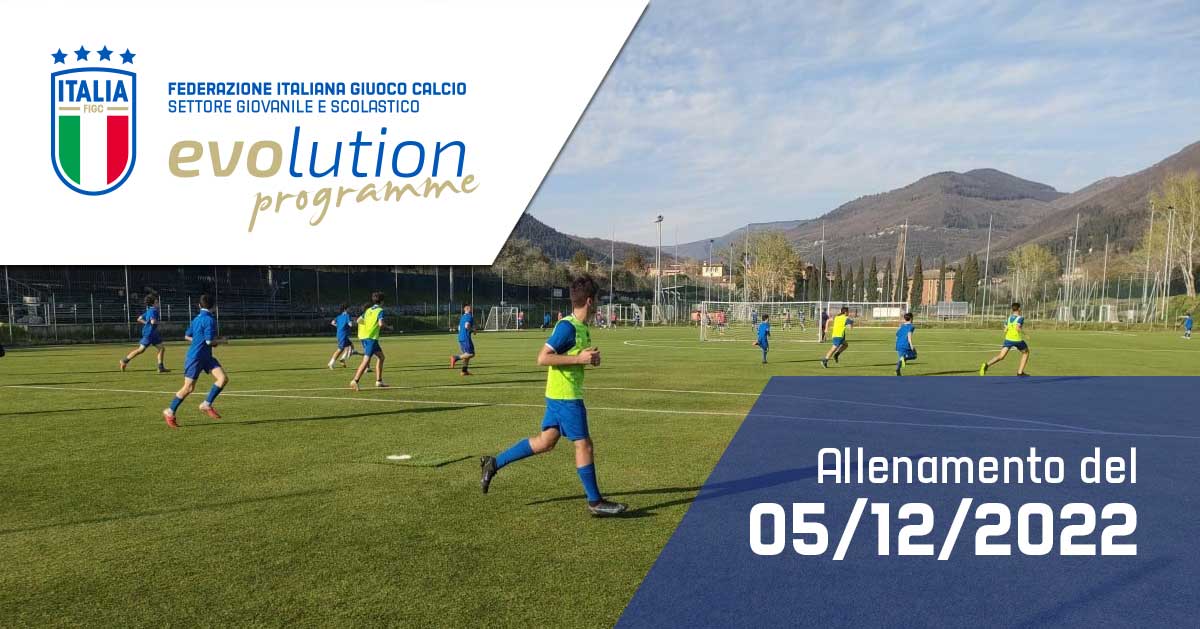 ITALIA
FIGC

FEDERAZIONE ITALIANA GIUOCO CALCIO
SETTORE GIOVANILE E SCOLASTICO

evolution
programme

Allenamento del
05/12/2022